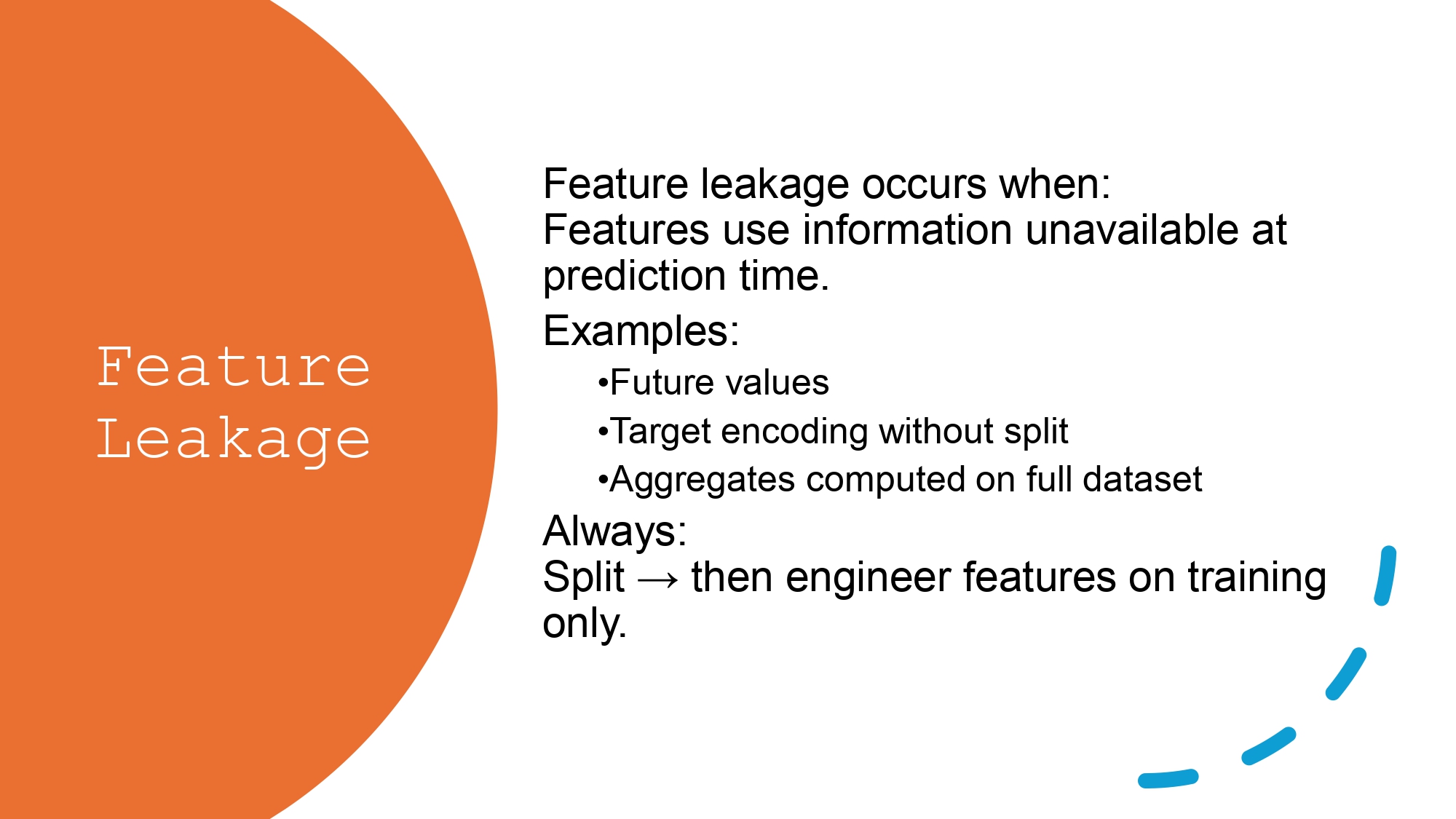 Feature Leakage

Feature leakage occurs when:
Features use information unavailable at prediction time.

Examples:

•Future values

•Target encoding without split

•Aggregates computed on full dataset

Always:
Split → then engineer features on training only.